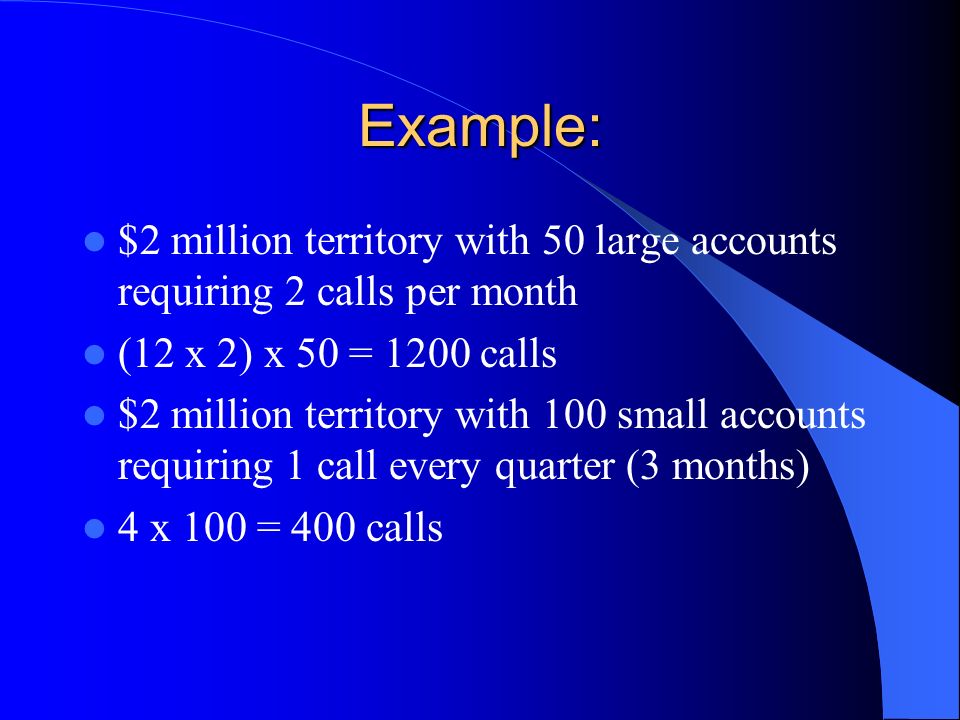 Example:

- \$2 million territory with 50 large accounts requiring 2 calls per month
- (12 x 2) x 50 = 1200 calls
- \$2 million territory with 100 small accounts requiring 1 call every quarter (3 months)
- 4 x 100 = 400 calls